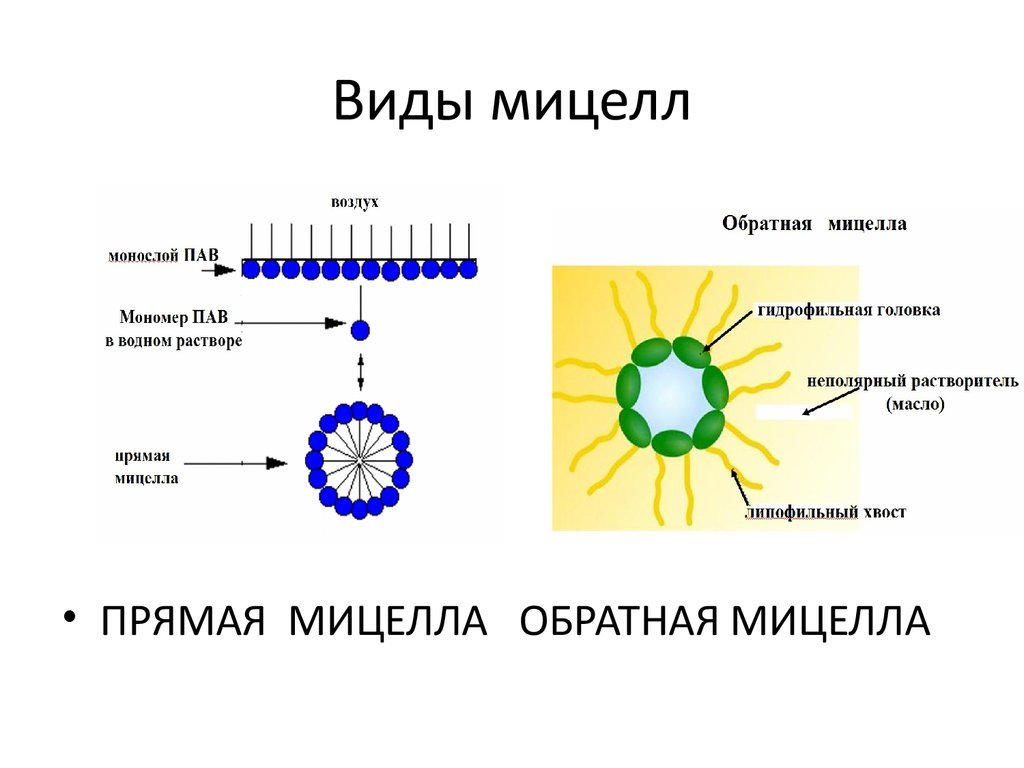 Виды мицелл

воздух

монослой ПАВ

Мономер ПАВ в водном растворе

прямая мицелла

Обратная мицелла

гидрофильная головка

неполярный растворитель (масло)

липофильный хвост

• ПРЯМАЯ МИЦЕЛЛА ОБРАТНАЯ МИЦЕЛЛА